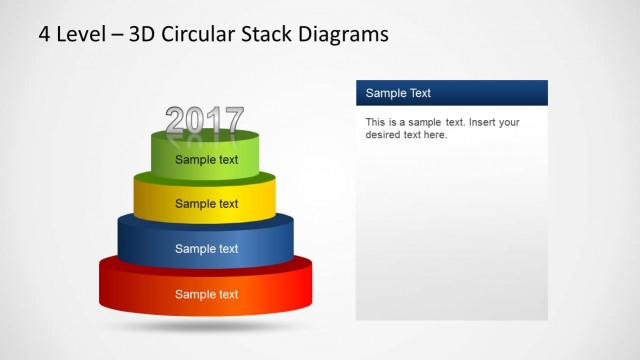 4 Level – 3D Circular Stack Diagrams

2017

Sample text

Sample text

Sample text

Sample text

Sample Text

This is a sample text. Insert your desired text here.